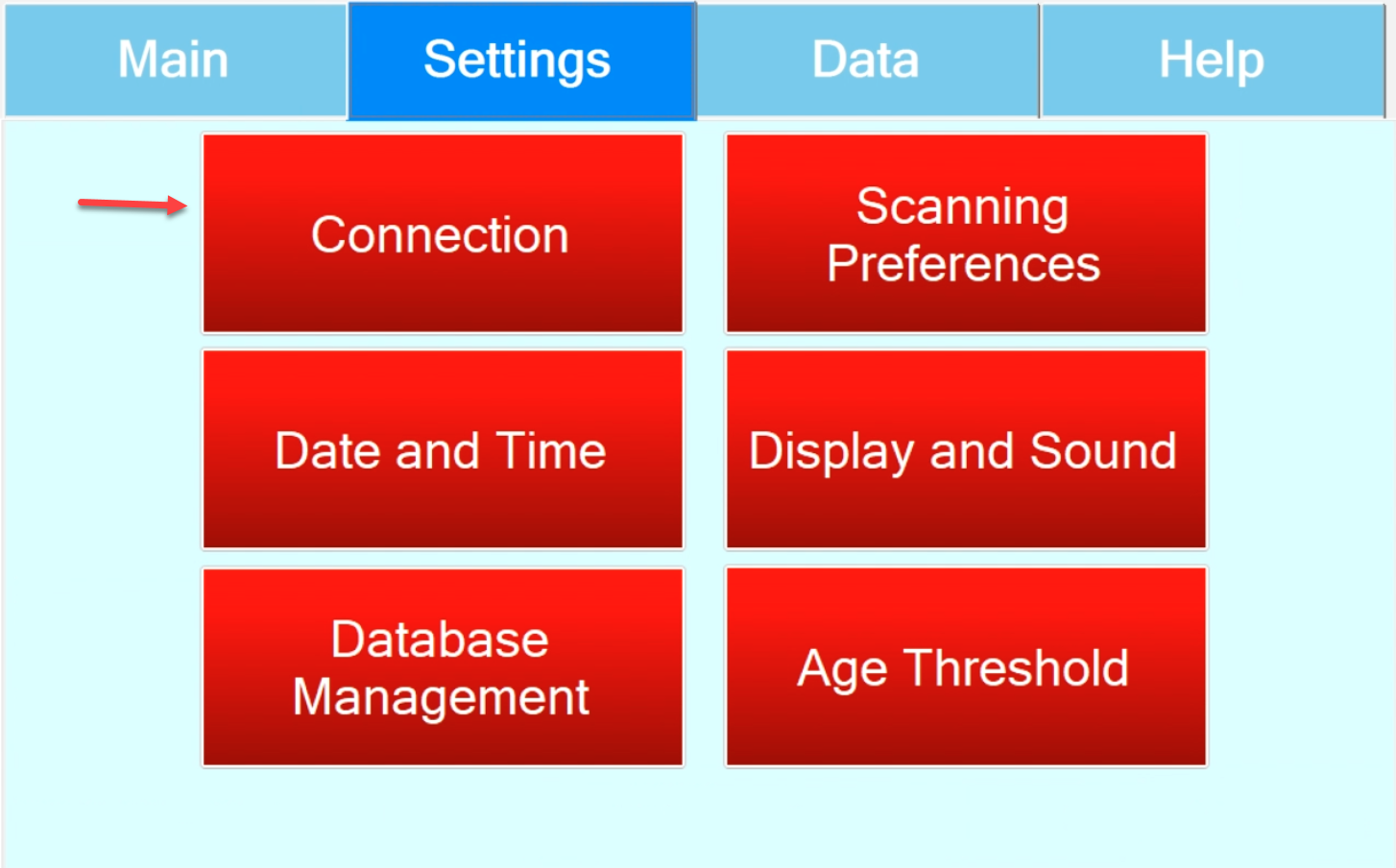 Main Settings Data Help

Connection

Scanning Preferences

Date and Time

Display and Sound

Database Management

Age Threshold